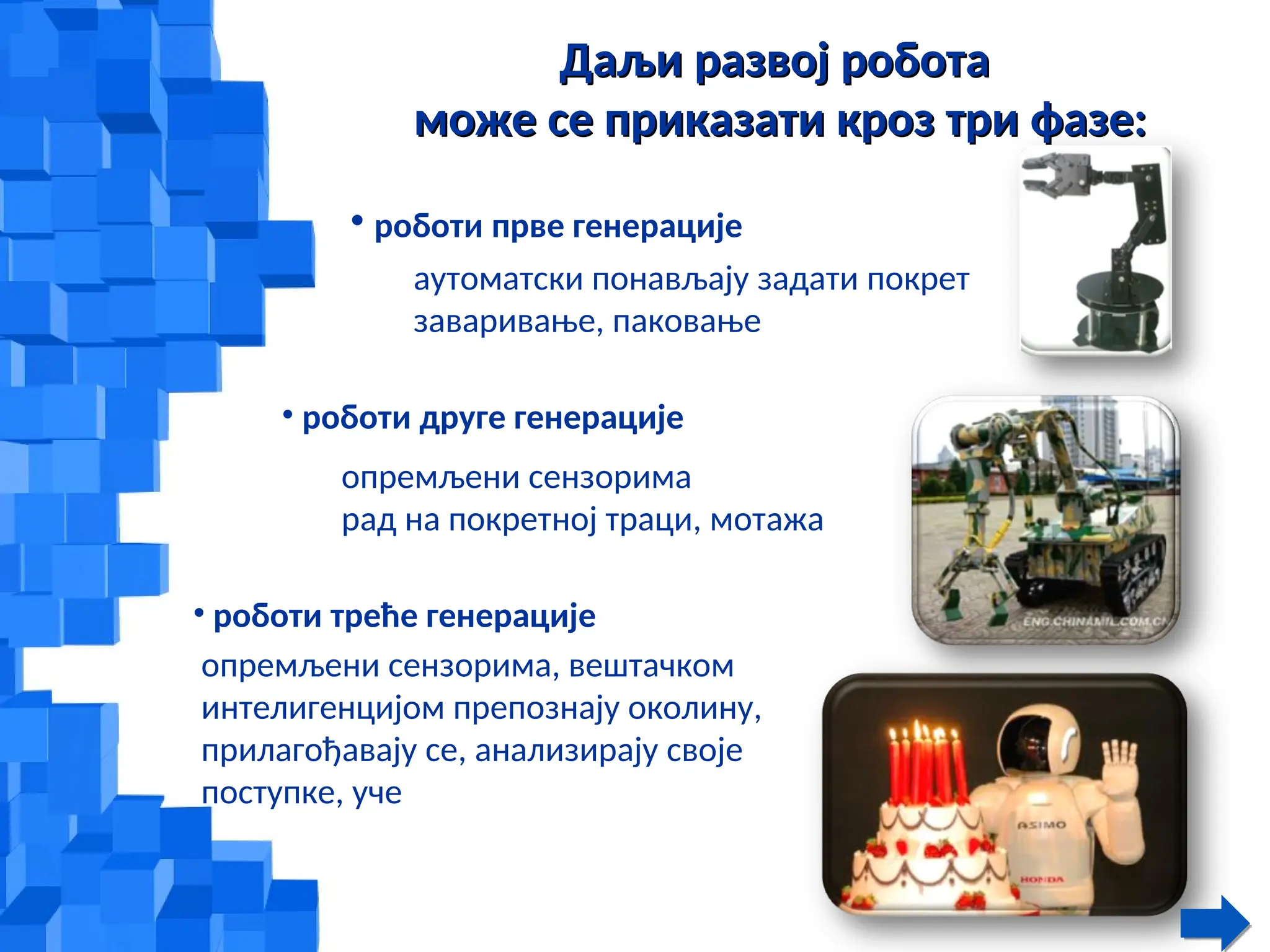 Даљи развој робота
може се приказати кроз три фазе:

• роботи прве генерације

аутоматски понављају задати покрет
заваривање, паковање

• роботи друге генерације

опремљени сензорима
рад на покретној траци, мотажа

ENG.CHINAMIL.COM.C

• роботи треће генерације

опремљени сензорима, вештачком интелигенцијом препознају околину, прилагођавају се, анализирају своје поступке, уче

ASIMO
HONDA